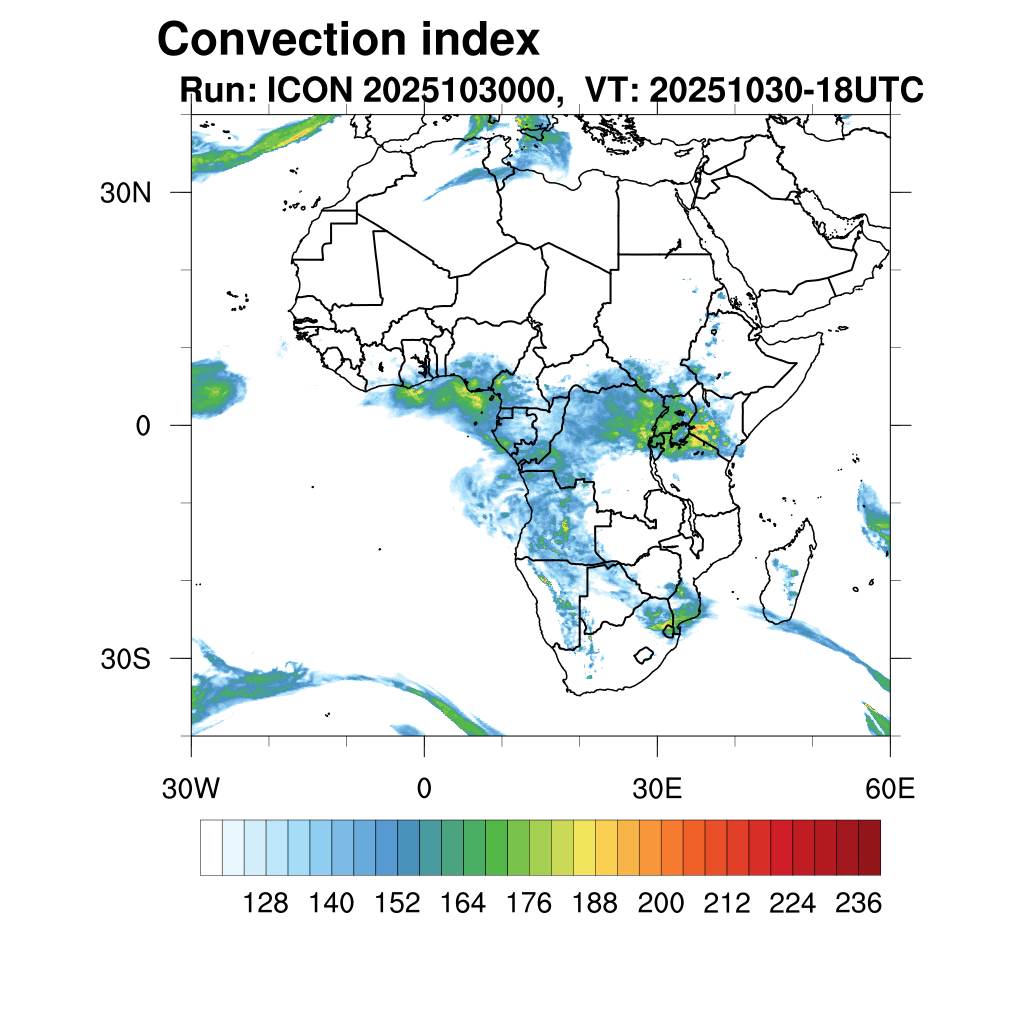 Convection index
Run: ICON 2025103000, VT: 20251030-18UTC

30N
0
30S

30W
0
30E
60E

128 140 152 164 176 188 200 212 224 236